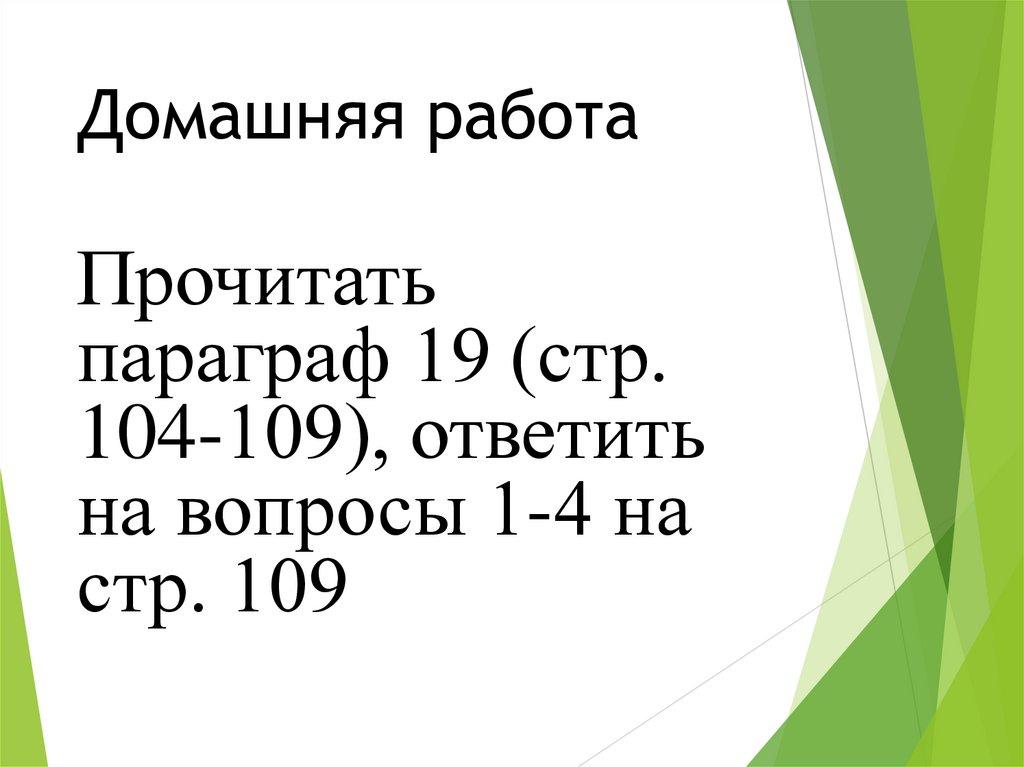 Домашняя работа

Прочитать параграф 19 (стр. 104-109), ответить на вопросы 1-4 на стр. 109